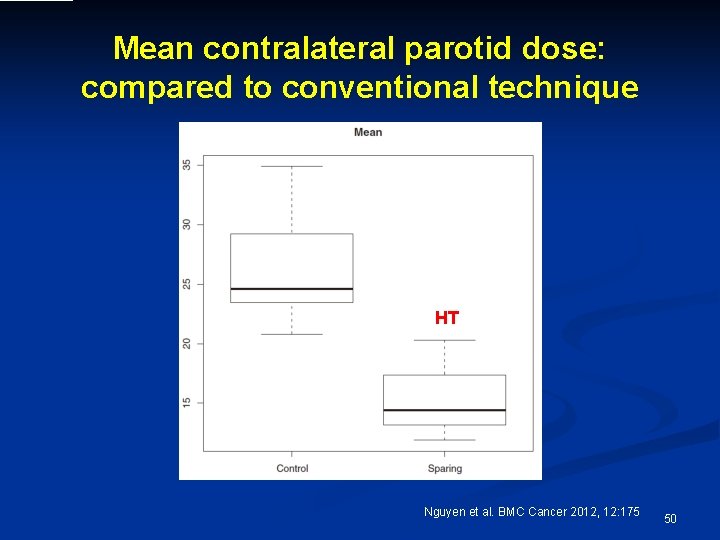 Mean contralateral parotid dose: compared to conventional technique

Mean

35
30
25
20
15

HT

Control
Sparing

Nguyen et al. BMC Cancer 2012, 12:175

50